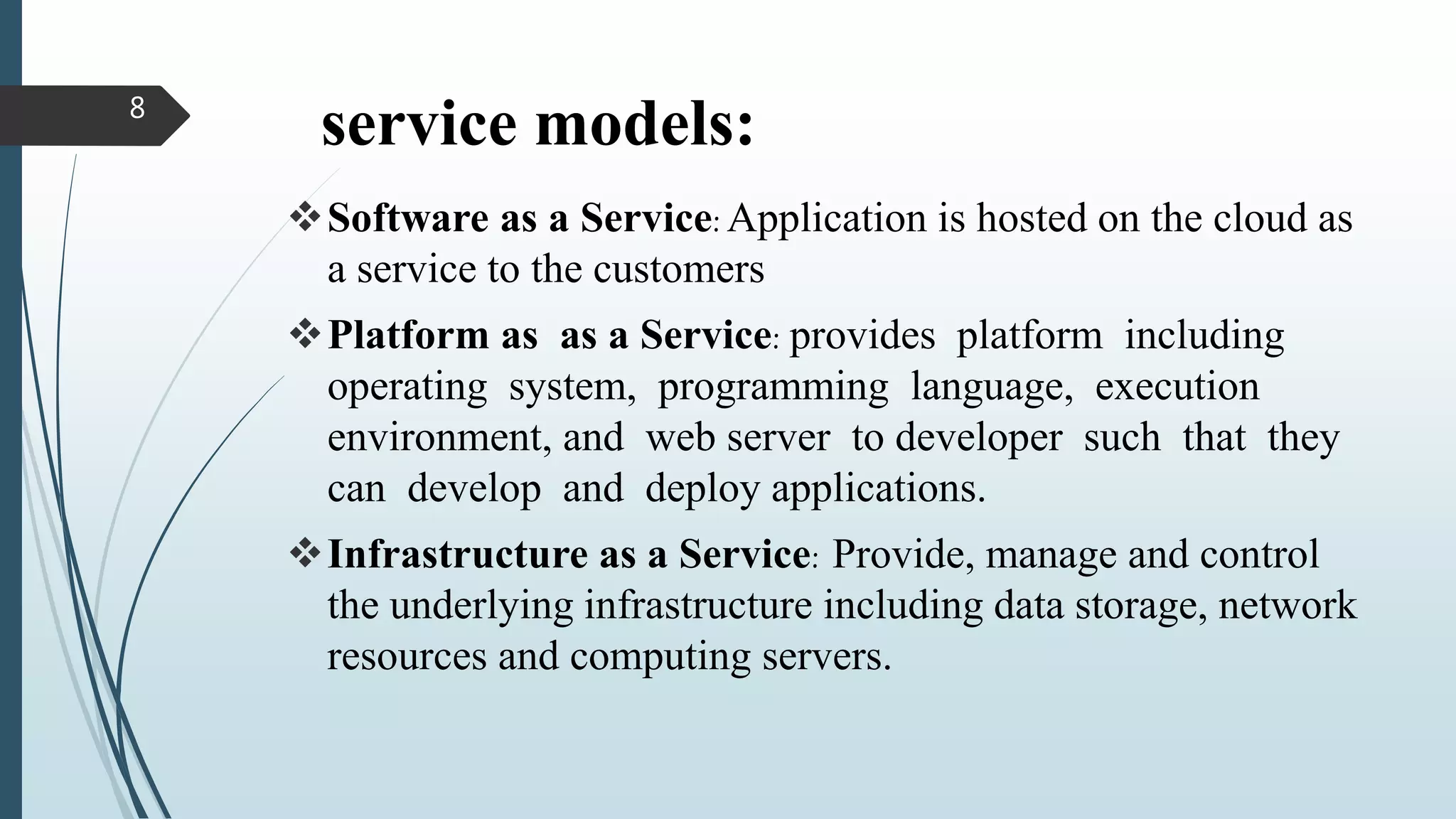 8

service models:

❖ Software as a Service: Application is hosted on the cloud as a service to the customers

❖ Platform as as a Service: provides platform including operating system, programming language, execution environment, and web server to developer such that they can develop and deploy applications.

❖ Infrastructure as a Service: Provide, manage and control the underlying infrastructure including data storage, network resources and computing servers.